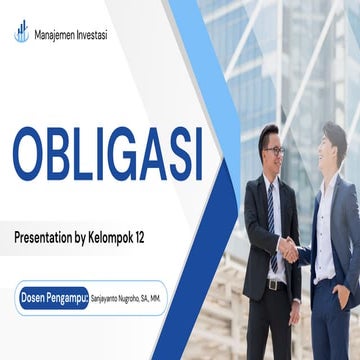 Manajemen Investasi

OBLIGASI

Presentation by Kelompok 12

Dosen Pengampu: Sanjayanto Nugroho, SA., MM.